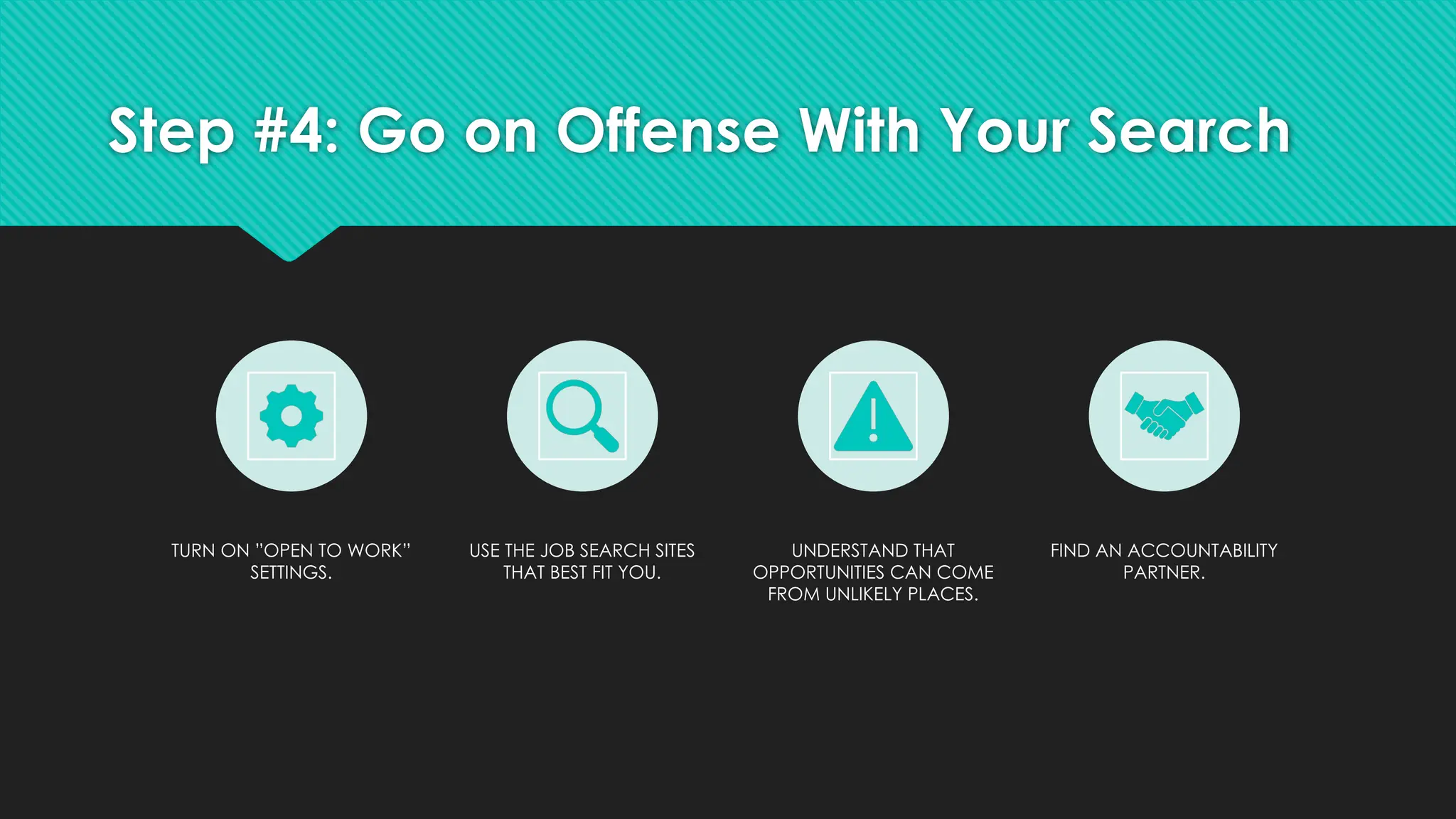 Step #4: Go on Offense With Your Search

TURN ON "OPEN TO WORK" SETTINGS.

USE THE JOB SEARCH SITES THAT BEST FIT YOU.

UNDERSTAND THAT OPPORTUNITIES CAN COME FROM UNLIKELY PLACES.

FIND AN ACCOUNTABILITY PARTNER.